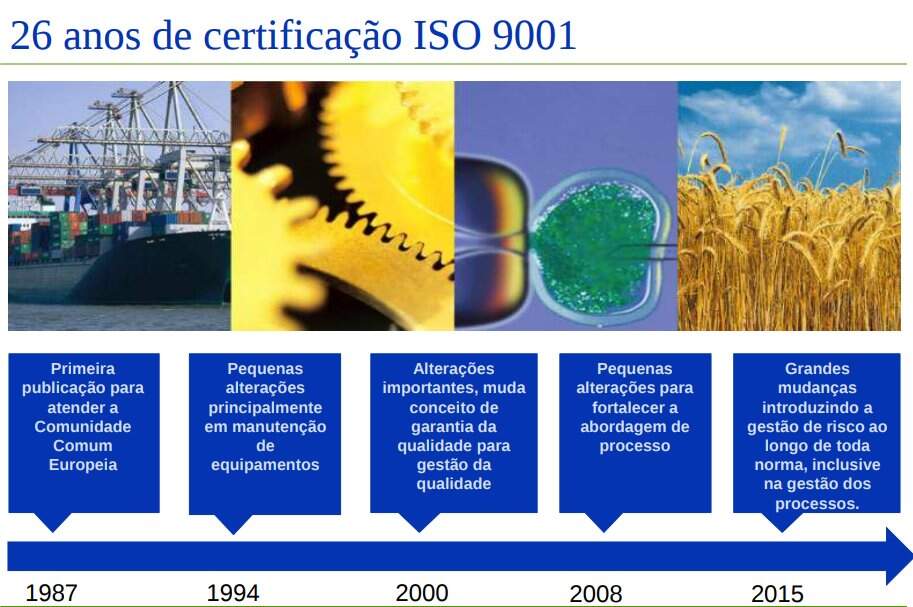 26 anos de certificação ISO 9001

Primeira publicação para atender a Comunidade Comum Europeia

Pequenas alterações principalmente em manutenção de equipamentos

Alterações importantes, muda conceito de garantia da qualidade para gestão da qualidade

Pequenas alterações para fortalecer a abordagem de processo

Grandes mudanças introduzindo a gestão de risco ao longo de toda norma, inclusive na gestão dos processos.

1987

1994

2000

2008

2015